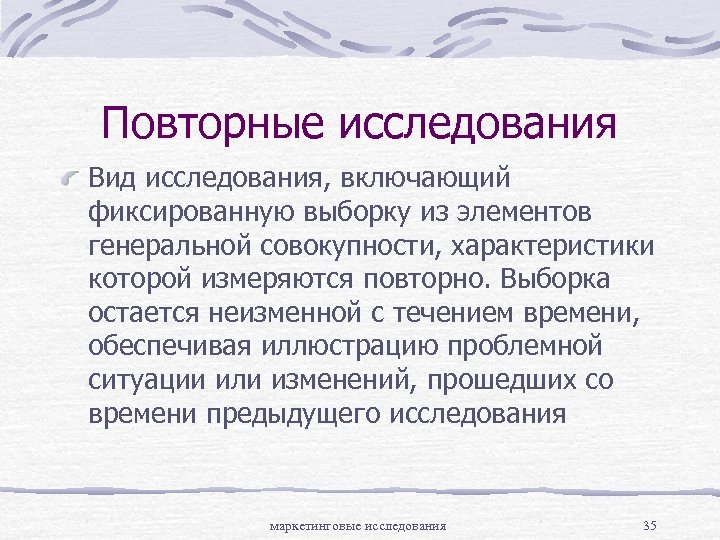 Повторные исследования

Вид исследования, включающий фиксированную выборку из элементов генеральной совокупности, характеристики которой измеряются повторно. Выборка остается неизменной с течением времени, обеспечивая иллюстрацию проблемной ситуации или изменений, прошедших со времени предыдущего исследования

маркетинговые исследования

35